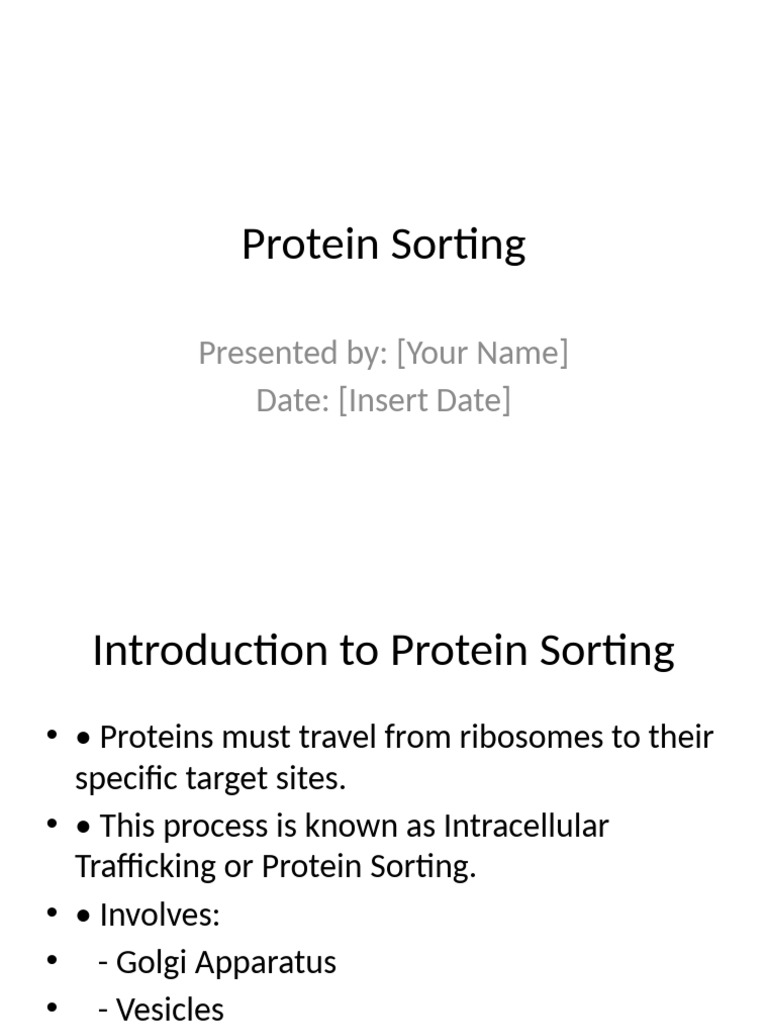 Protein Sorting

Presented by: [Your Name]
Date: [Insert Date]

Introduction to Protein Sorting

• • Proteins must travel from ribosomes to their specific target sites.
• • This process is known as Intracellular Trafficking or Protein Sorting.
• • Involves:
•   - Golgi Apparatus
•   - Vesicles